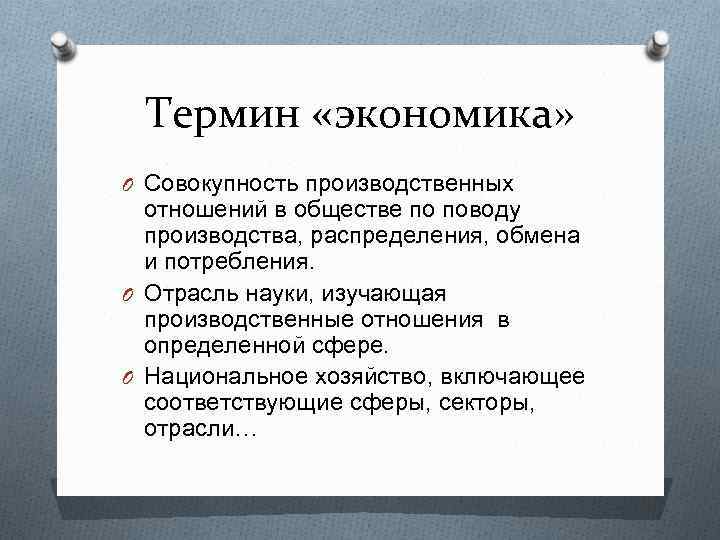 Термин «экономика»

O Совокупность производственных отношений в обществе по поводу производства, распределения, обмена и потребления.

O Отрасль науки, изучающая производственные отношения в определенной сфере.

O Национальное хозяйство, включающее соответствующие сферы, секторы, отрасли…